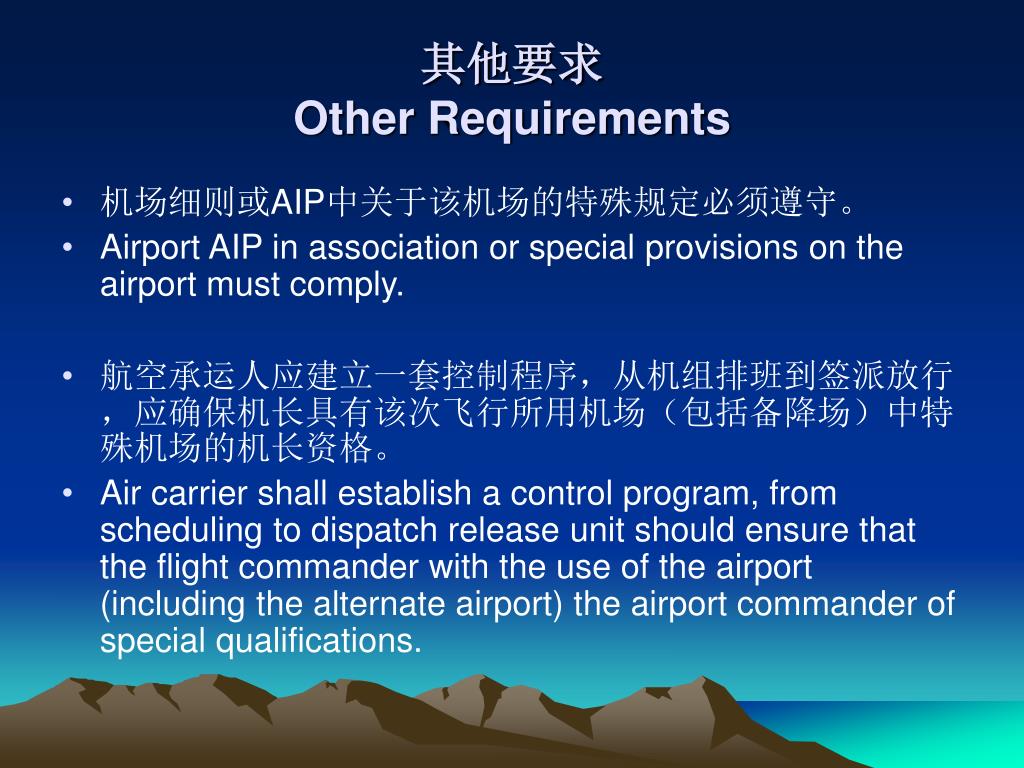 其他要求
Other Requirements

• 机场细则或AIP中关于该机场的特殊规定必须遵守。
• Airport AIP in association or special provisions on the airport must comply.

• 航空承运人应建立一套控制程序，从机组排班到签派放行，应确保机长具有该次飞行所用机场（包括备降场）中特殊机场的机长资格。
• Air carrier shall establish a control program, from scheduling to dispatch release unit should ensure that the flight commander with the use of the airport (including the alternate airport) the airport commander of special qualifications.